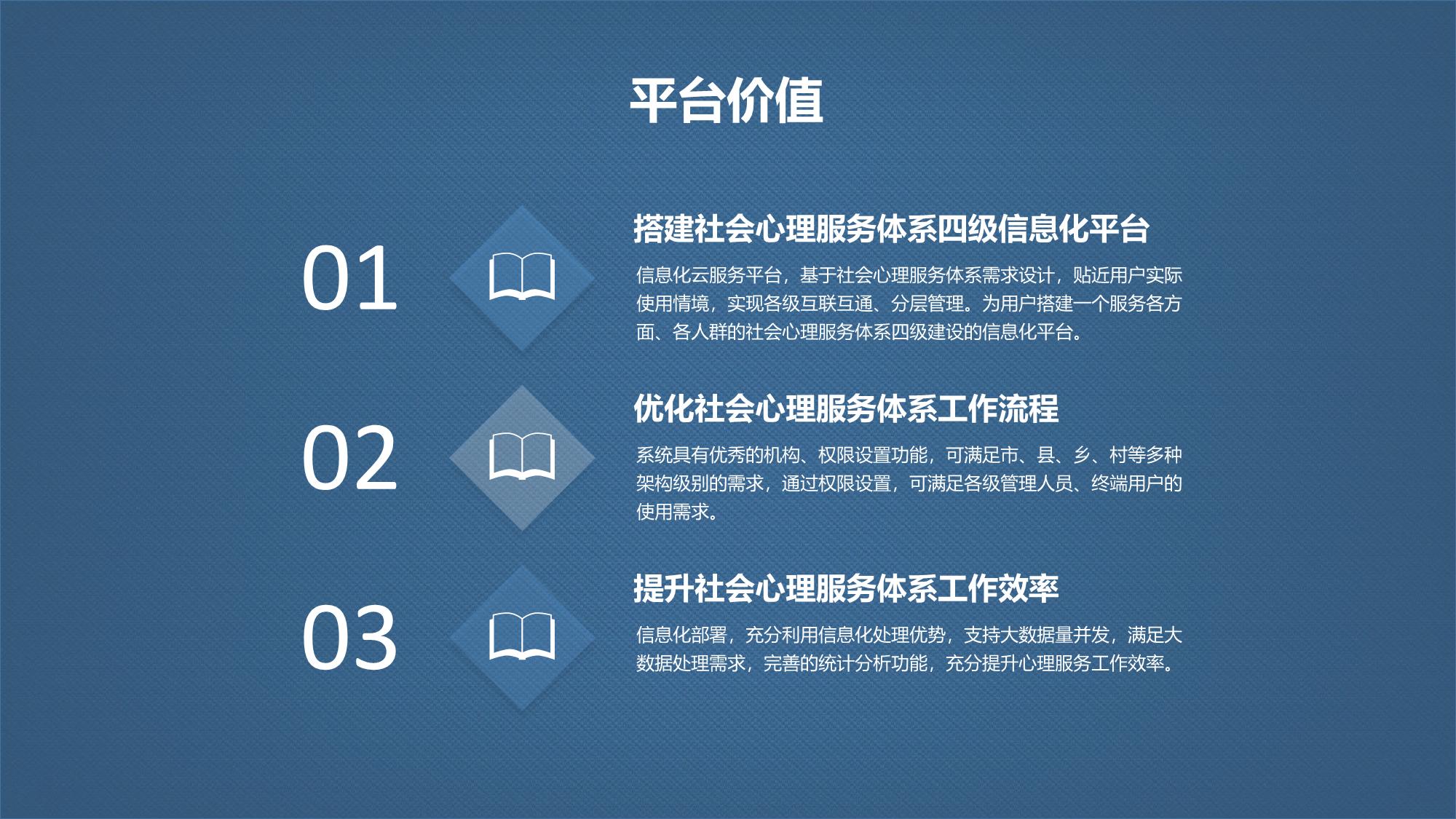 平台价值

01

搭建社会心理服务体系四级信息化平台

信息化云服务平台，基于社会心理服务体系需求设计，贴近用户实际使用情境，实现各级互联互通、分层管理。为用户搭建一个服务各方面、各人群的社会心理服务体系四级建设的信息化平台。

02

优化社会心理服务体系工作流程

系统具有优秀的机构、权限设置功能，可满足市、县、乡、村等多种架构级别的需求，通过权限设置，可满足各级管理人员、终端用户的使用需求。

03

提升社会心理服务体系工作效率

信息化部署，充分利用信息化处理优势，支持大数据量并发，满足大数据处理需求，完善的统计分析功能，充分提升心理服务工作效率。